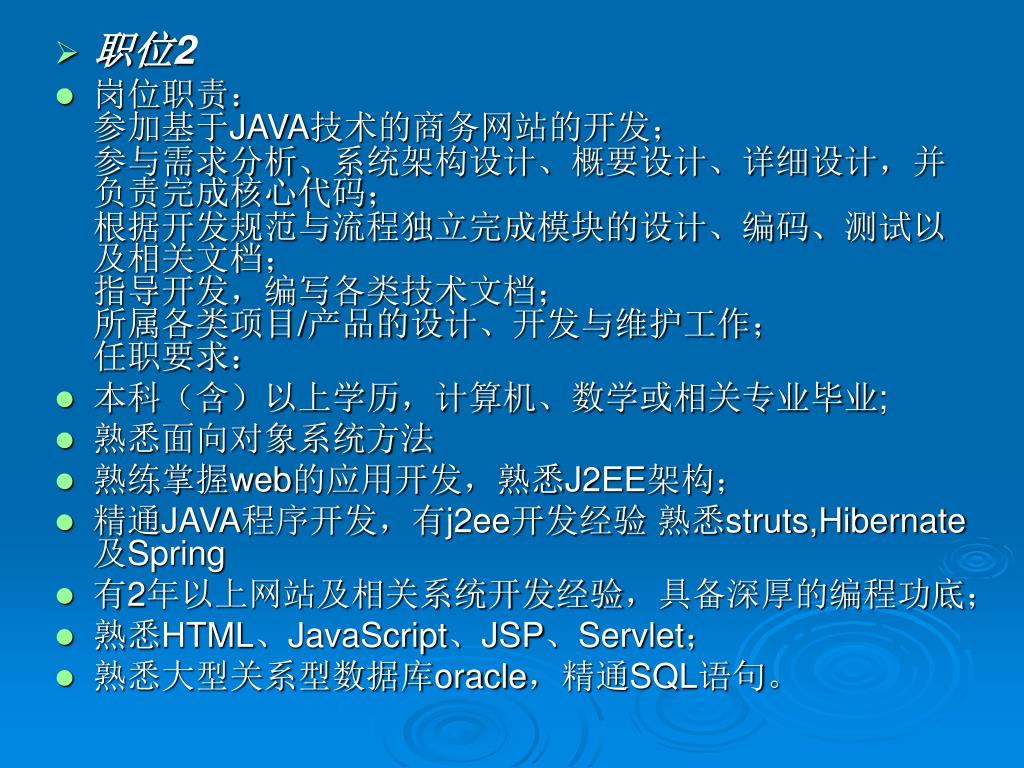 职位2

岗位职责：
参加基于JAVA技术的商务网站的开发；
参与需求分析、系统架构设计、概要设计、详细设计，并负责完成核心代码；
根据开发规范与流程独立完成模块的设计、编码、测试以及相关文档；
指导开发，编写各类技术文档；
所属各类项目/产品的设计、开发与维护工作；
任职要求：

本科（含）以上学历，计算机、数学或相关专业毕业;

熟悉面向对象系统方法

熟练掌握web的应用开发，熟悉J2EE架构；

精通JAVA程序开发，有j2ee开发经验 熟悉struts,Hibernate及Spring

有2年以上网站及相关系统开发经验，具备深厚的编程功底；

熟悉HTML、JavaScript、JSP、Servlet；

熟悉大型关系型数据库oracle，精通SQL语句。